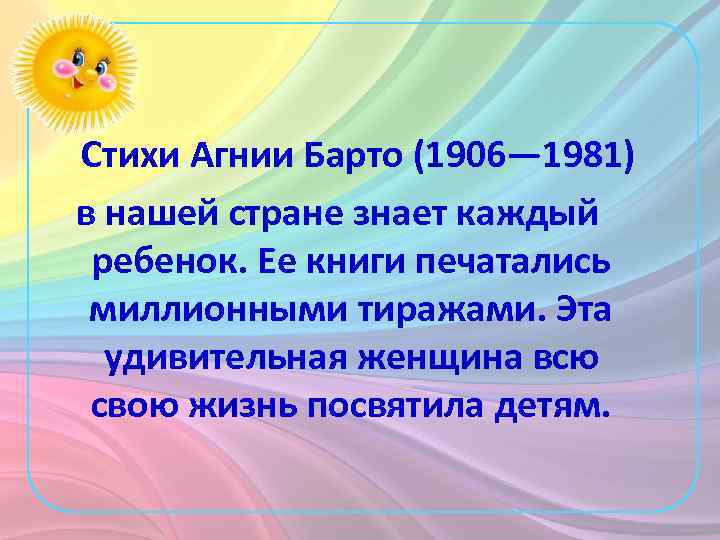 Стихи Агнии Барто (1906—1981) в нашей стране знает каждый ребенок. Ее книги печатались миллионными тиражами. Эта удивительная женщина всю свою жизнь посвятила детям.